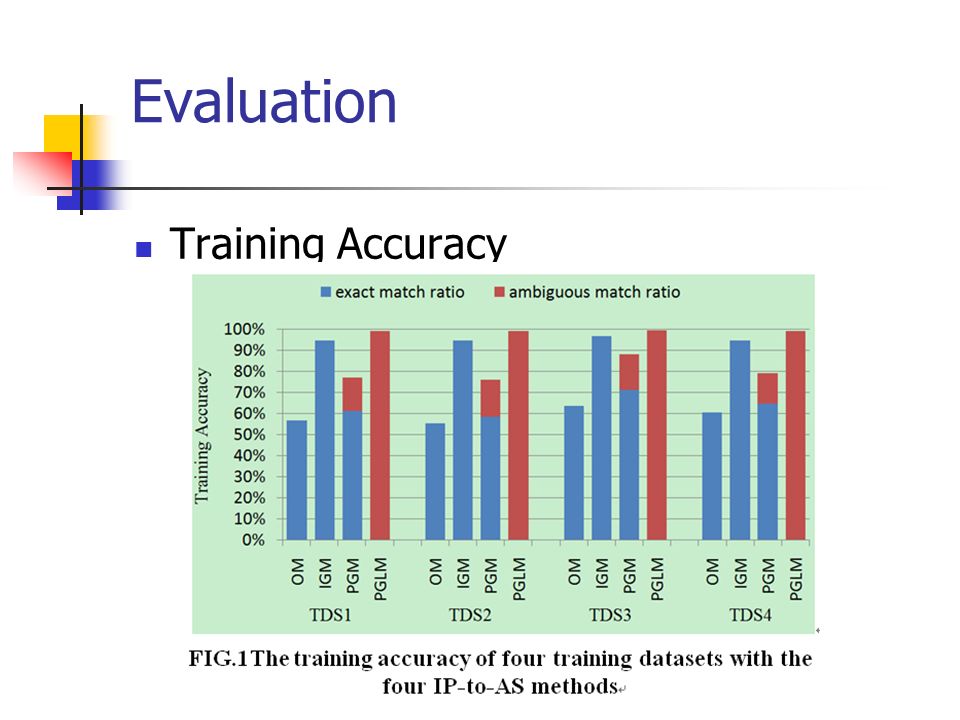 Evaluation

Training Accuracy

exact match ratio ambiguous match ratio

Training Accuracy

100%
90%
80%
70%
60%
50%
40%
30%
20%
10%
0%

OM IGM PGM PGLM
TDS1

OM IGM PGM PGLM
TDS2

OM IGM PGM PGLM
TDS3

OM IGM PGM PGLM
TDS4

FIG.1 The training accuracy of four training datasets with the four IP-to-AS methods